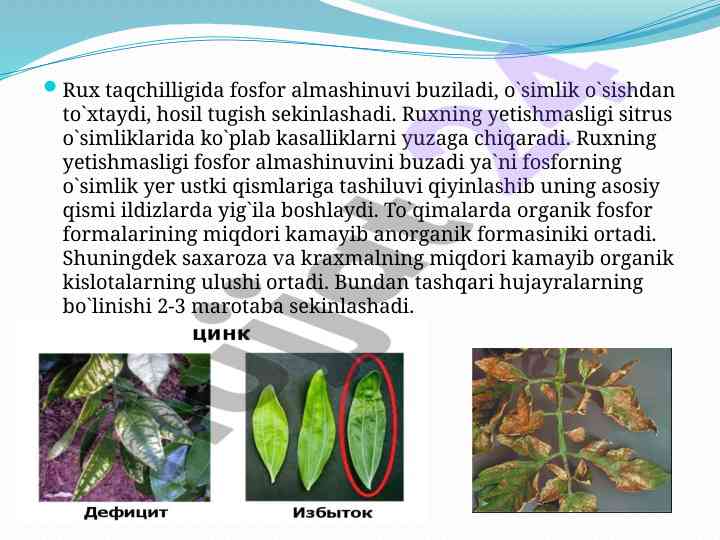 Rux taqchilligida fosfor almashinuvi buziladi, o`simlik o`sishdan to`xtaydi, hosil tugish sekinlashadi. Ruxning yetishmasligi sitrus o`simliklarida ko`plab kasalliklarni yuzaga chiqaradi. Ruxning yetishmasligi fosfor almashinuvini buzadi ya`ni fosforning o`simlik yer ustki qismlariga tashiluvi qiyinlashib uning asosiy qismi ildizlarda yig`ila boshlaydi. To`qimalarda organik fosfor formalarining miqdori kamayib anorganik formasiniki ortadi. Shuningdek saxaroza va kraxmalning miqdori kamayib organik kislotalarning ulushi ortadi. Bundan tashqari hujayralarning bo`linishi 2-3 marotaba sekinlashadi.

цинк

Дефицит

Избыток